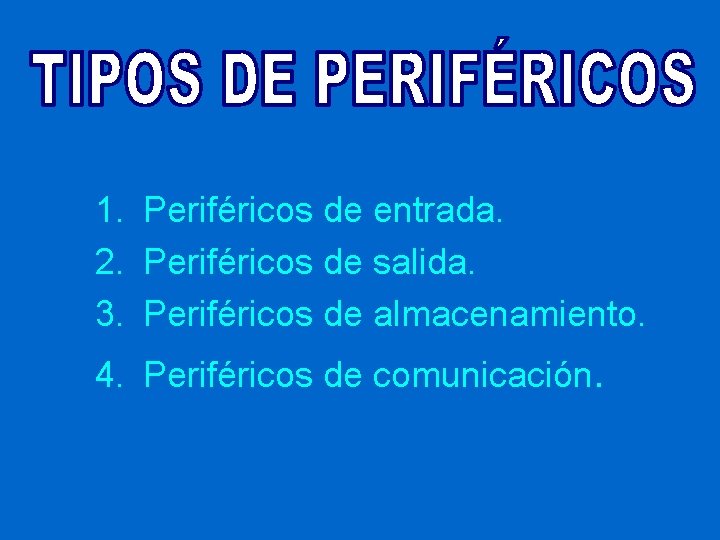 TIPOS DE PERIFÉRICOS

1. Periféricos de entrada.
2. Periféricos de salida.
3. Periféricos de almacenamiento.
4. Periféricos de comunicación.